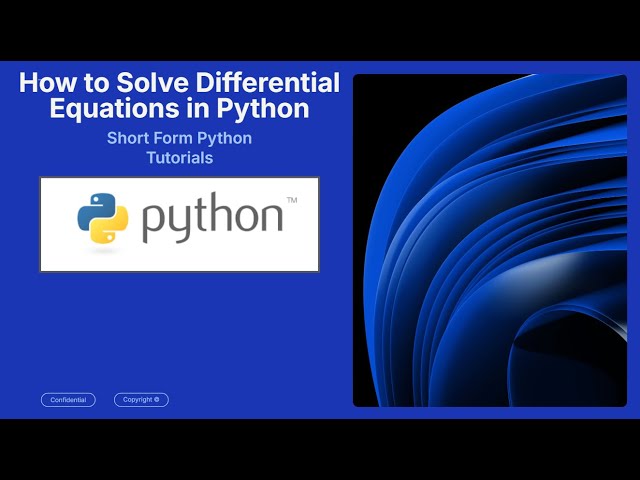 How to Solve Differential Equations in Python

Short Form Python Tutorials

python™

Confidential

Copyright ©